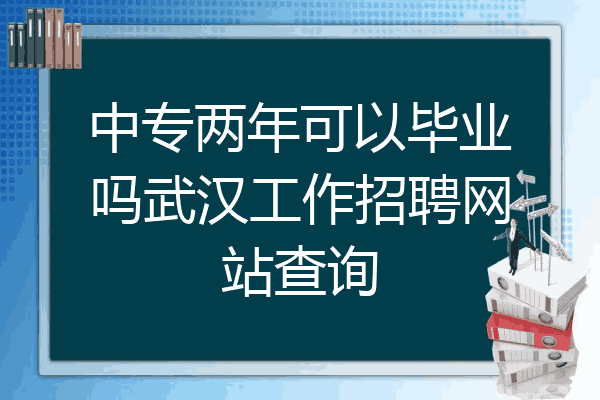 中专两年可以毕业吗武汉工作招聘网站查询